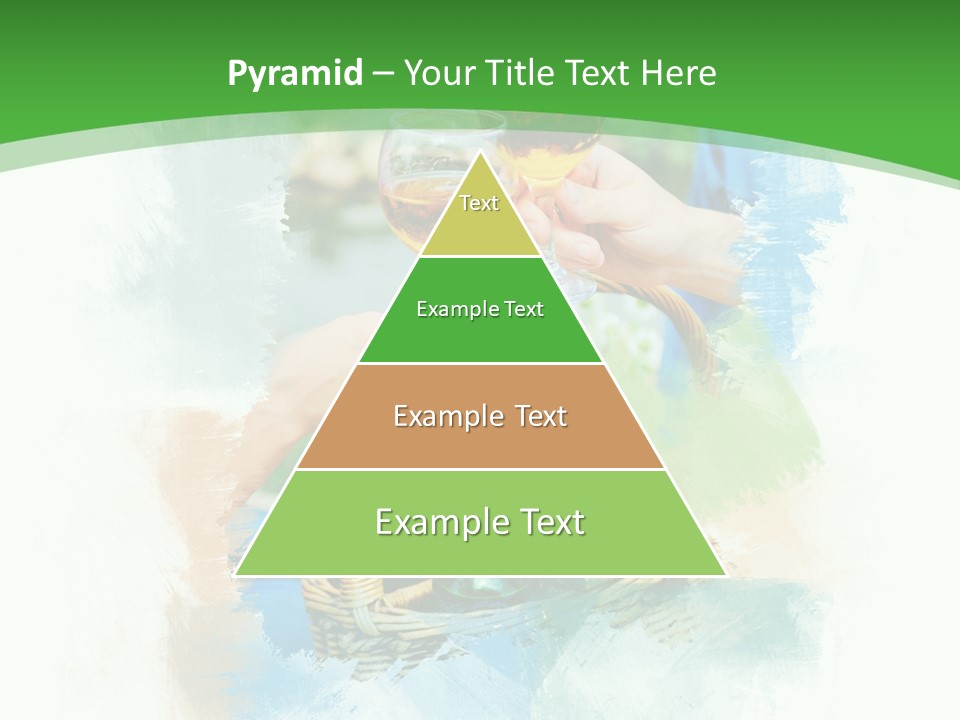 Pyramid – Your Title Text Here

Text

Example Text

Example Text

Example Text